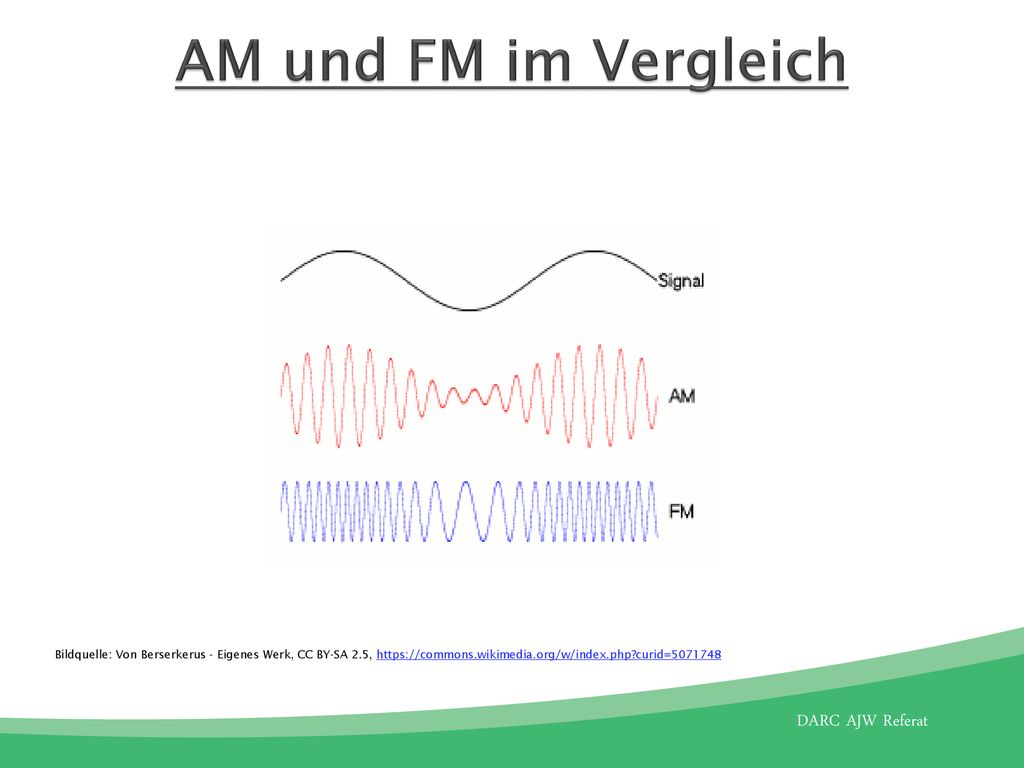 AM und FM im Vergleich

Signal

AM

FM

Bildquelle: Von Berserkerus - Eigenes Werk, CC BY-SA 2.5, https://commons.wikimedia.org/w/index.php?curid=5071748

DARC AJW Referat